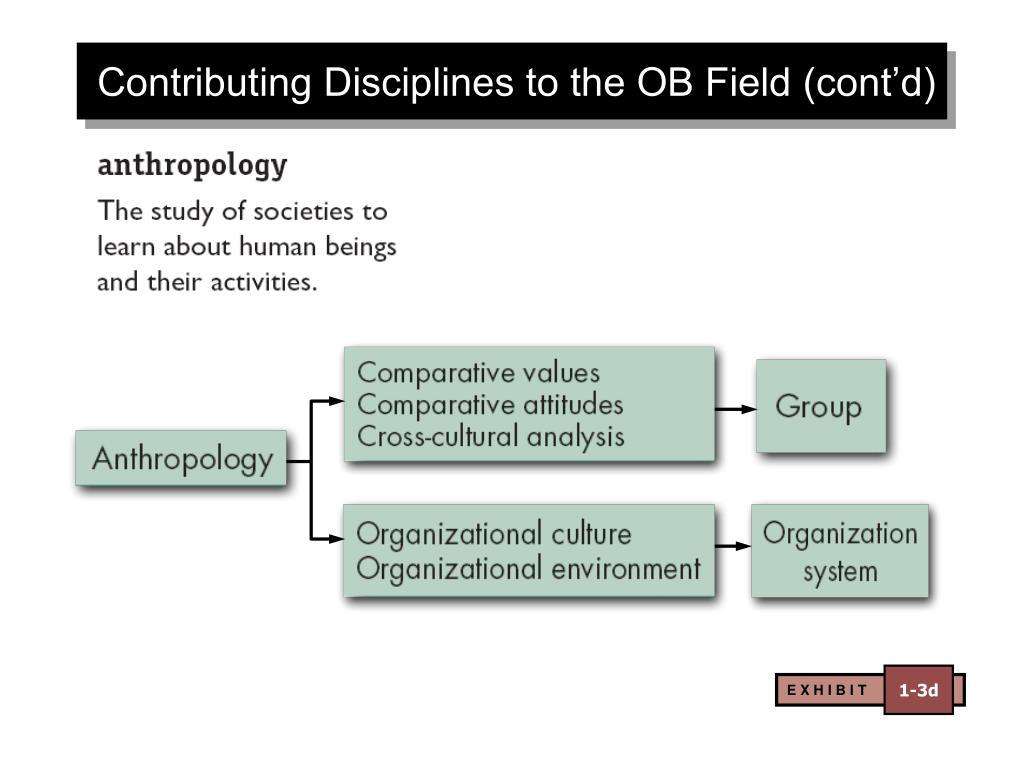 Contributing Disciplines to the OB Field (cont'd)

anthropology

The study of societies to learn about human beings and their activities.

Anthropology

Comparative values
Comparative attitudes
Cross-cultural analysis

Group

Organizational culture
Organizational environment

Organization system

EXHIBIT 1-3d